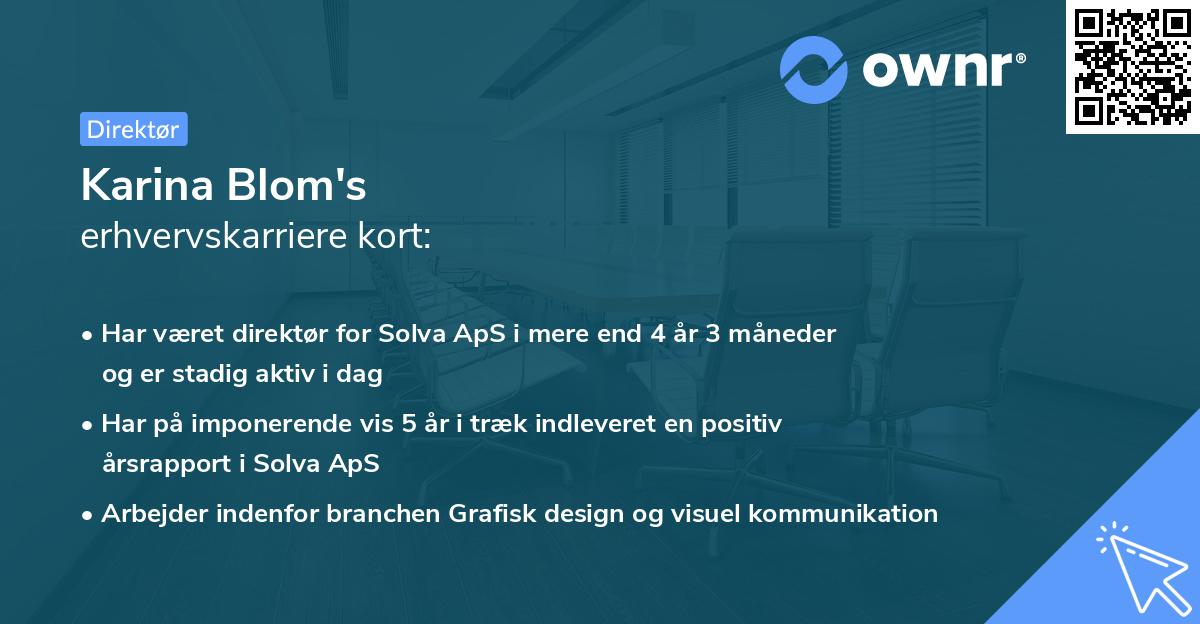 ownr®

Direktør

Karina Blom's
erhvervskarriere kort:

• Har været direktør for Solva ApS i mere end 4 år 3 måneder og er stadig aktiv i dag

• Har på imponerende vis 5 år i træk indleveret en positiv årsrapport i Solva ApS

• Arbejder indenfor branchen Grafisk design og visuel kommunikation